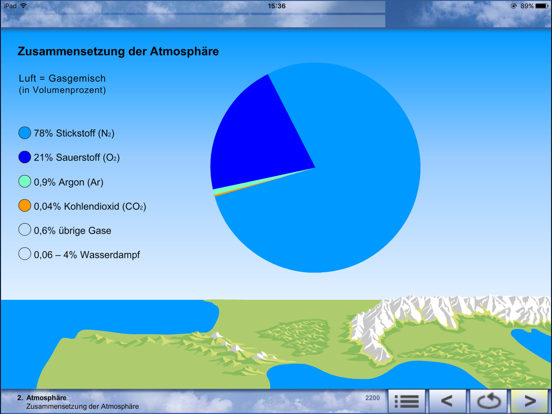 iPad 15:36 89%

Zusammensetzung der Atmosphäre

Luft = Gasgemisch
(in Volumenprozent)

78% Stickstoff ($N_2$)

21% Sauerstoff ($O_2$)

0,9% Argon (Ar)

0,04% Kohlendioxid ($CO_2$)

0,6% übrige Gase

0,06 – 4% Wasserdampf

2. Atmosphäre
Zusammensetzung der Atmosphäre

2200

<

>